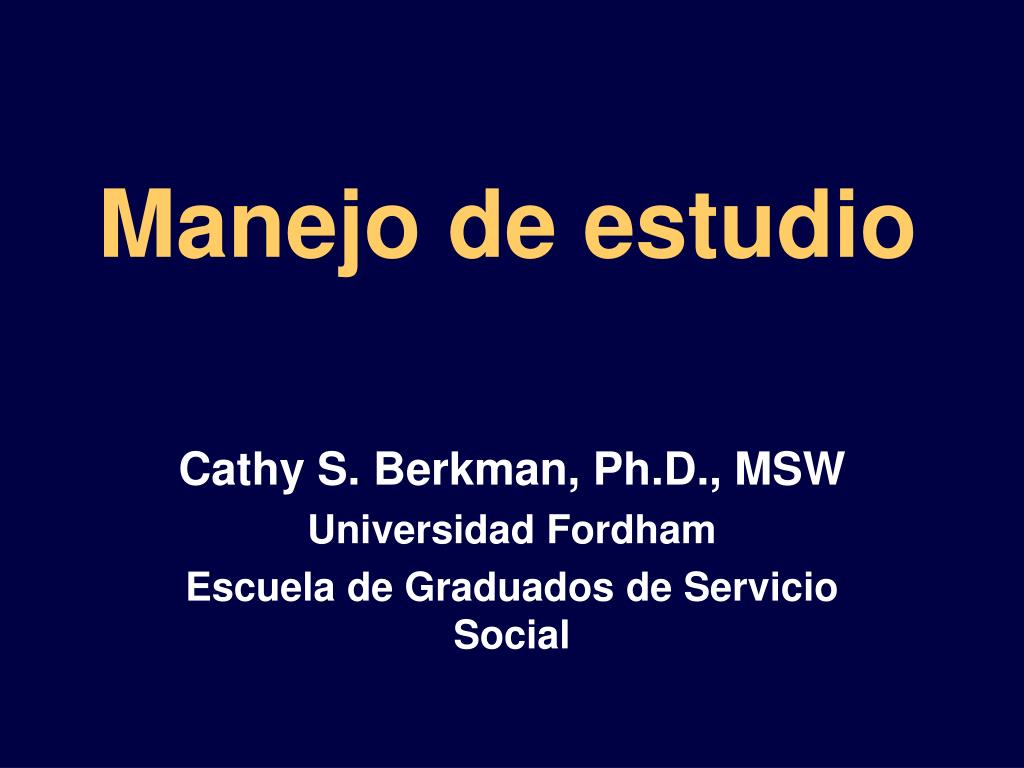 Manejo de estudio

Cathy S. Berkman, Ph.D., MSW
Universidad Fordham
Escuela de Graduados de Servicio Social